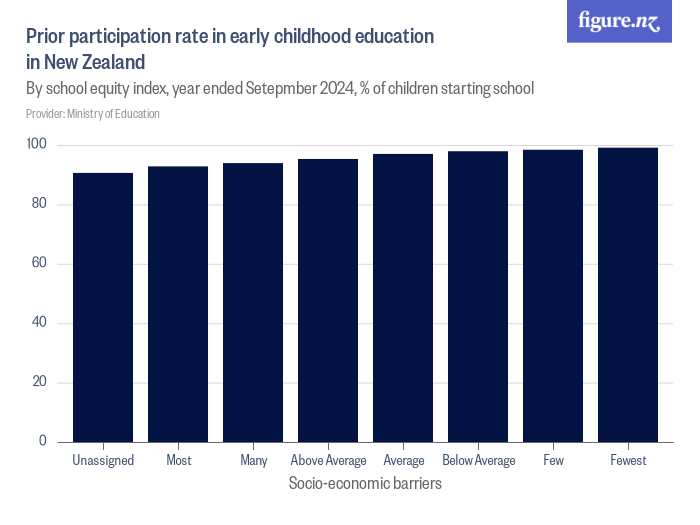 figure.nz

Prior participation rate in early childhood education in New Zealand

By school equity index, year ended Setepmber 2024, % of children starting school

Provider: Ministry of Education

100
80
60
40
20
0

Unassigned
Most
Many
Above Average
Average
Below Average
Few
Fewest

Socio-economic barriers